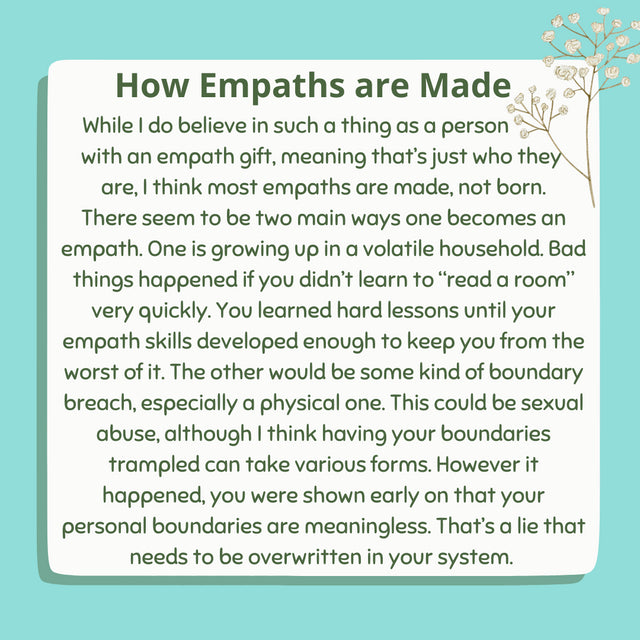 How Empaths are Made

While I do believe in such a thing as a person with an empath gift, meaning that's just who they are, I think most empaths are made, not born. There seem to be two main ways one becomes an empath. One is growing up in a volatile household. Bad things happened if you didn't learn to "read a room" very quickly. You learned hard lessons until your empath skills developed enough to keep you from the worst of it. The other would be some kind of boundary breach, especially a physical one. This could be sexual abuse, although I think having your boundaries trampled can take various forms. However it happened, you were shown early on that your personal boundaries are meaningless. That's a lie that needs to be overwritten in your system.